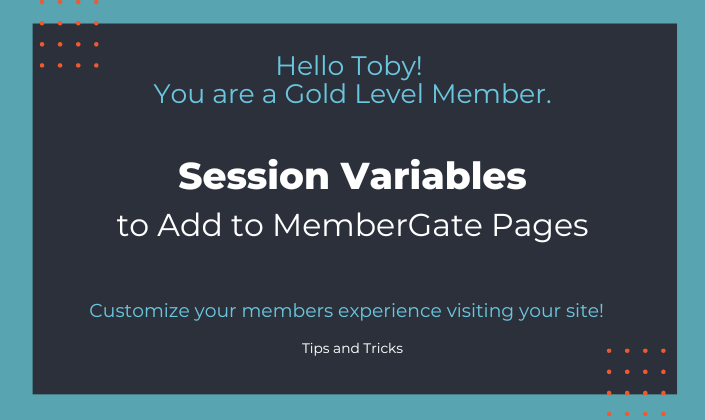 Hello Toby!
You are a Gold Level Member.

Session Variables
to Add to MemberGate Pages

Customize your members experience visiting your site!

Tips and Tricks